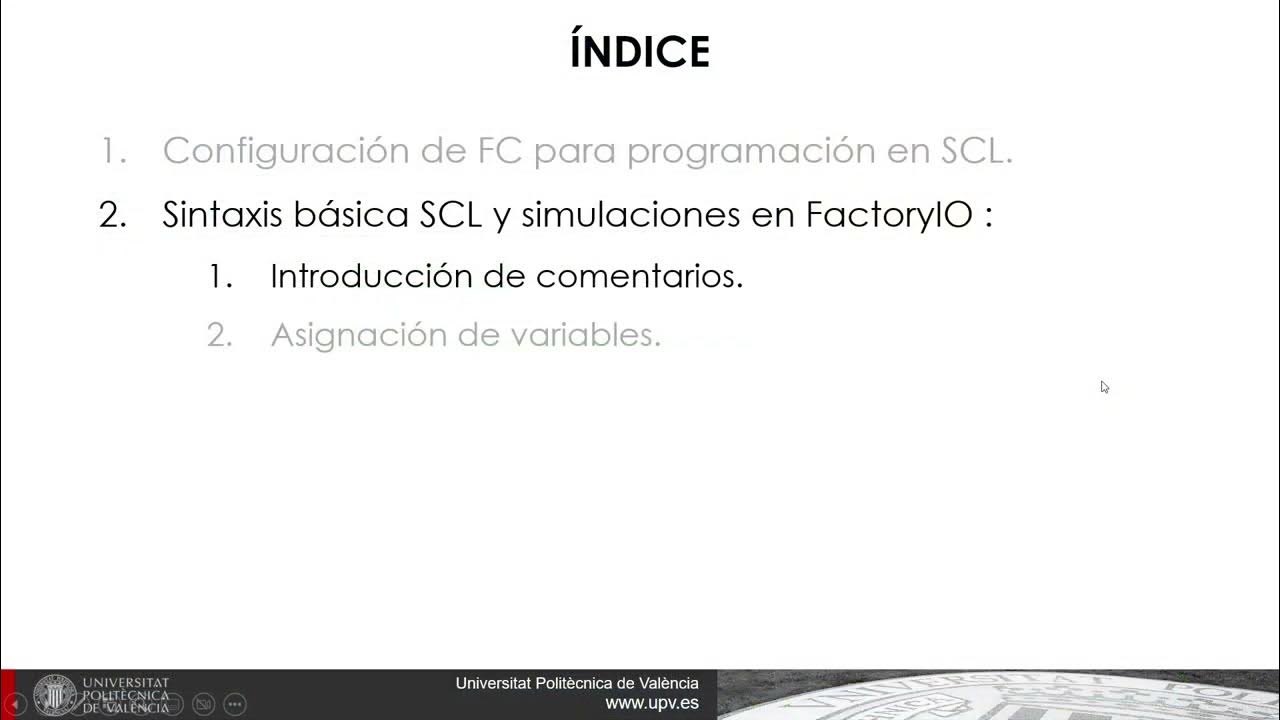 ÍNDICE

1. Configuración de FC para programación en SCL.

2. Sintaxis básica SCL y simulaciones en FactoryIO :

1. Introducción de comentarios.

2. Asignación de variables.

UNIVERSITAT POLITÈCNICA DE VALÈNCIA

Universitat Politècnica de València
www.upv.es